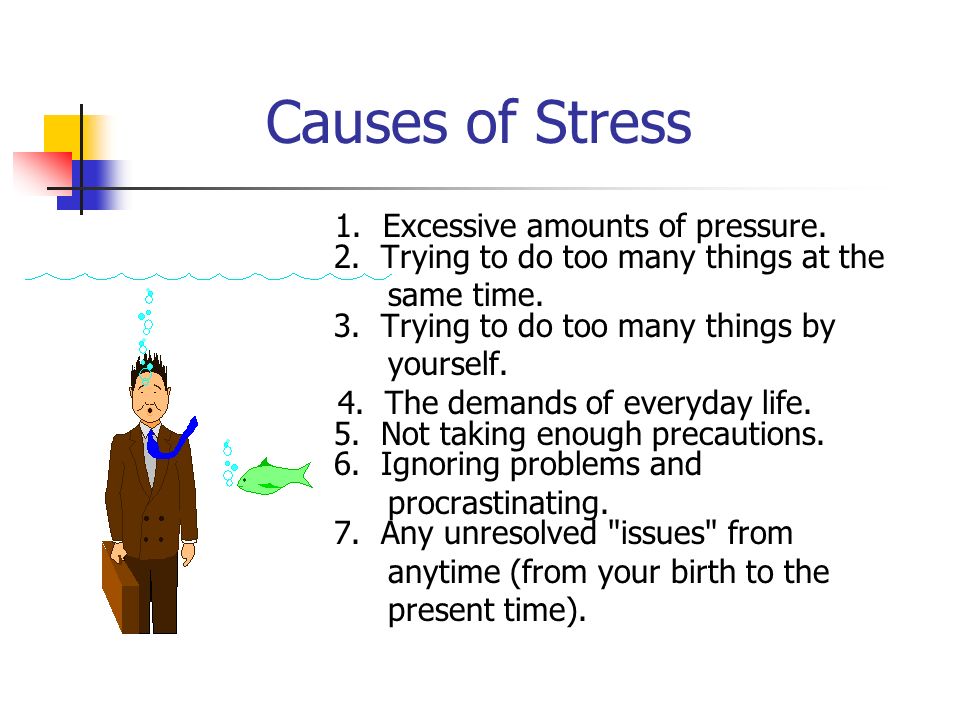 Causes of Stress

1. Excessive amounts of pressure.
2. Trying to do too many things at the same time.
3. Trying to do too many things by yourself.
4. The demands of everyday life.
5. Not taking enough precautions.
6. Ignoring problems and procrastinating.
7. Any unresolved "issues" from anytime (from your birth to the present time).